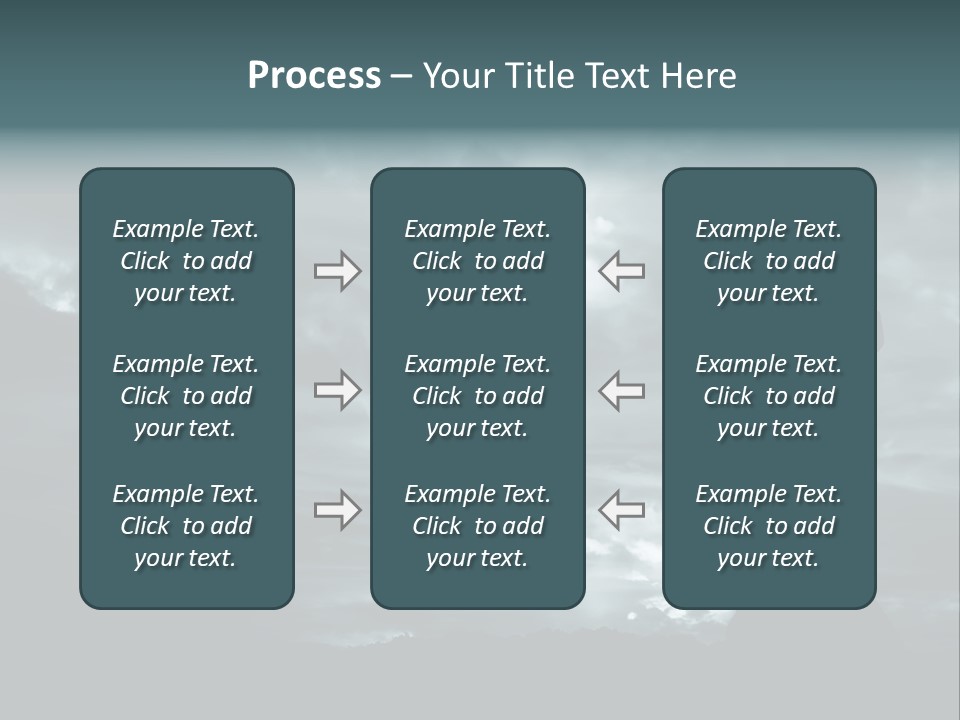 Process – Your Title Text Here

Example Text. Click to add your text.

Example Text. Click to add your text.

Example Text. Click to add your text.

Example Text. Click to add your text.

Example Text. Click to add your text.

Example Text. Click to add your text.

Example Text. Click to add your text.

Example Text. Click to add your text.

Example Text. Click to add your text.